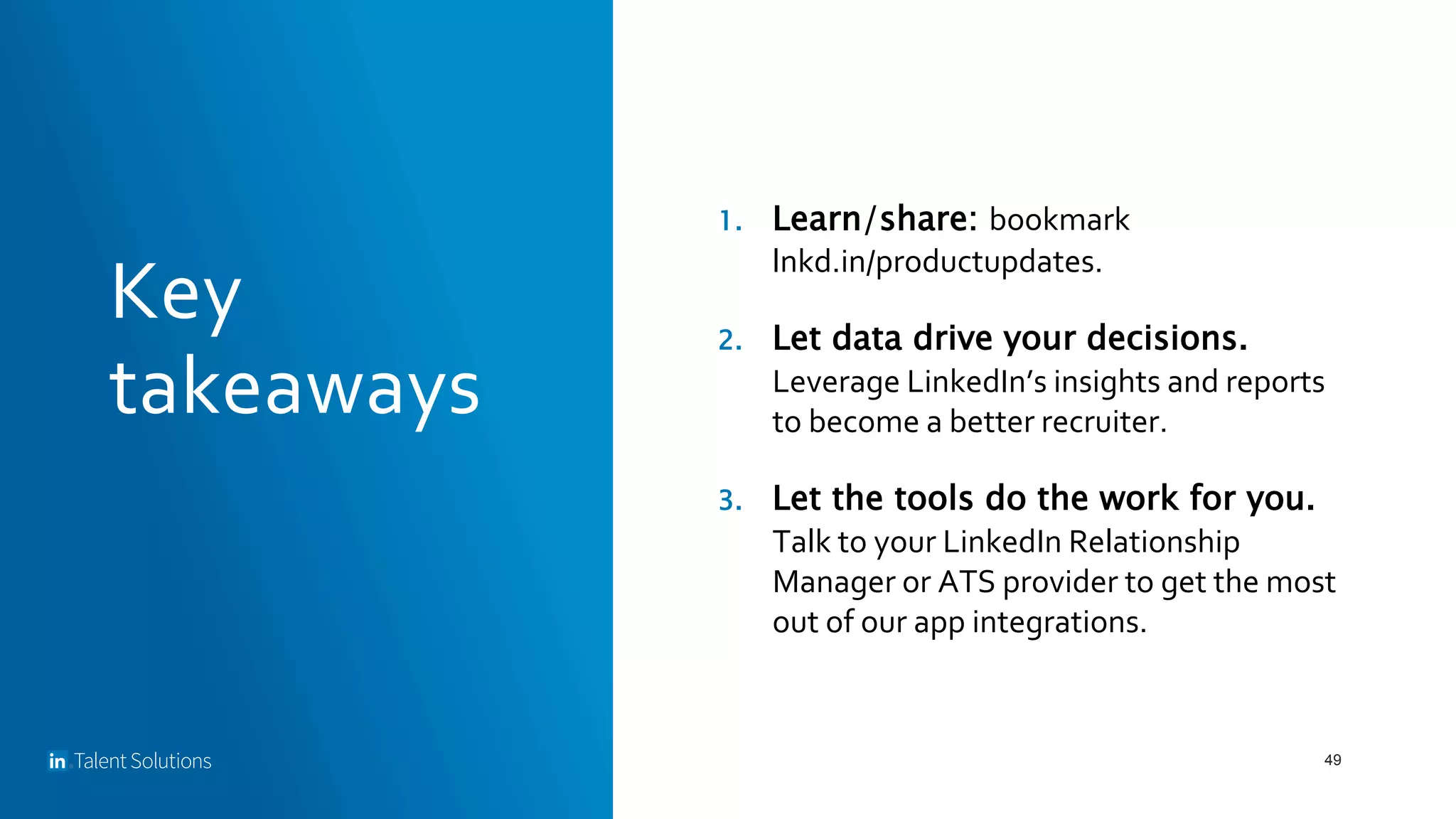 Key takeaways

1. Learn/share: bookmark lnkd.in/productupdates.

2. Let data drive your decisions. Leverage LinkedIn's insights and reports to become a better recruiter.

3. Let the tools do the work for you. Talk to your LinkedIn Relationship Manager or ATS provider to get the most out of our app integrations.

in Talent Solutions

49